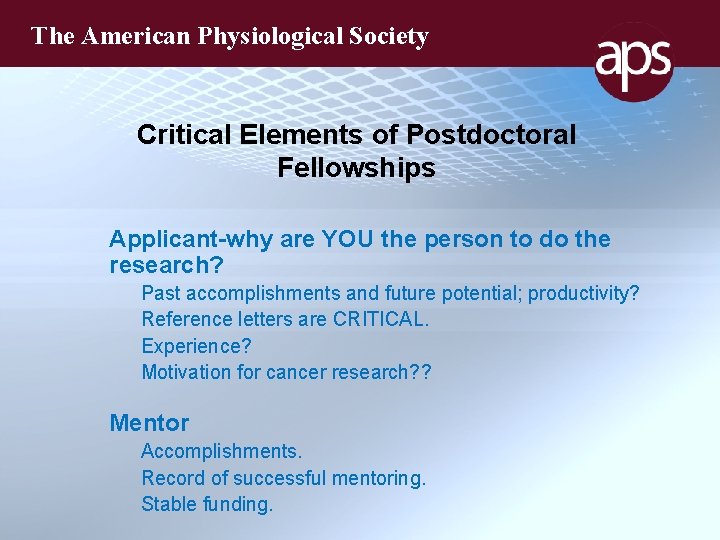 The American Physiological Society

aps

Critical Elements of Postdoctoral Fellowships

Applicant-why are YOU the person to do the research?

Past accomplishments and future potential; productivity?

Reference letters are CRITICAL.

Experience?

Motivation for cancer research??

Mentor

Accomplishments.

Record of successful mentoring.

Stable funding.